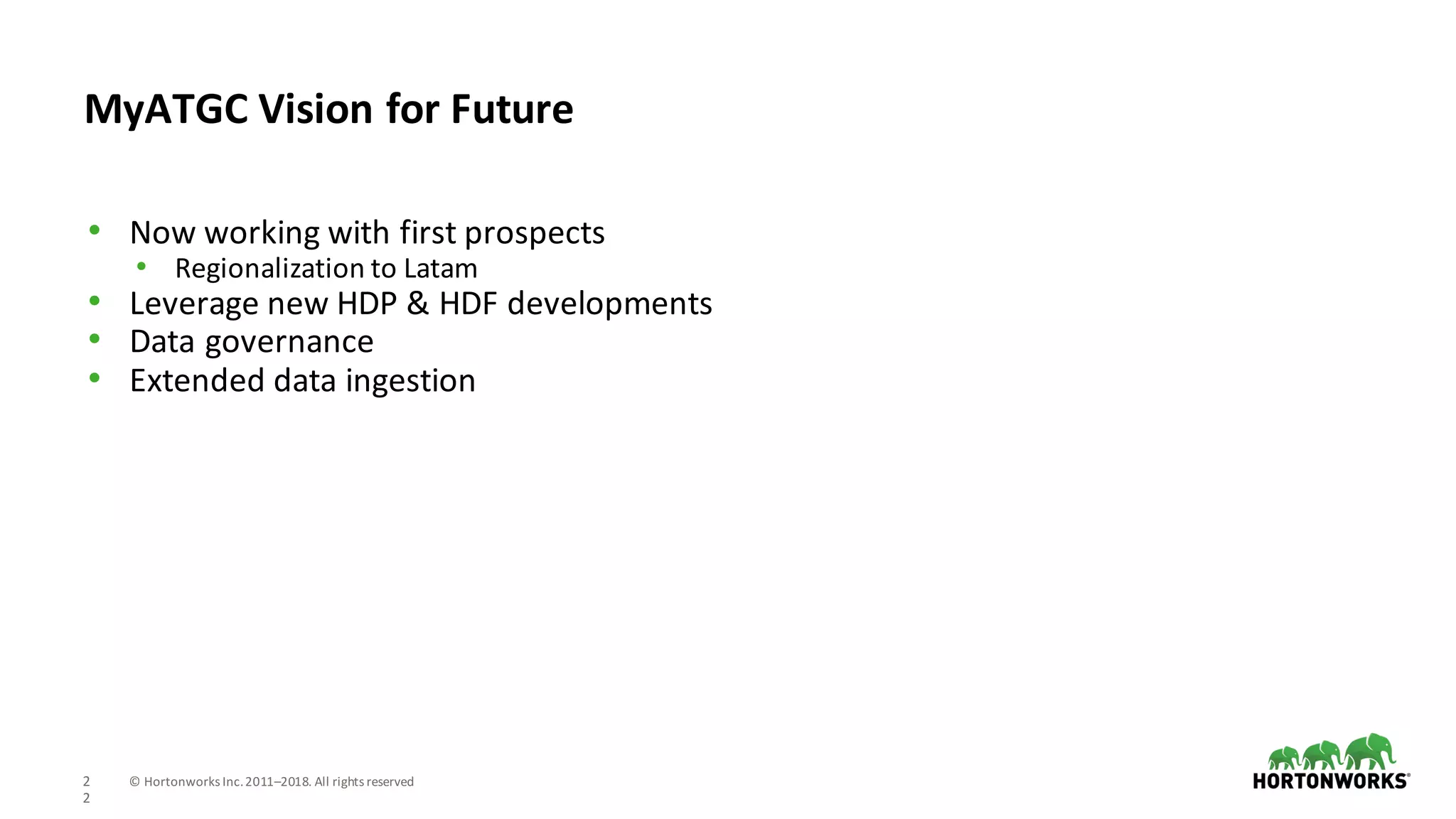 MyATGC Vision for Future

• Now working with first prospects
  • Regionalization to Latam
• Leverage new HDP & HDF developments
• Data governance
• Extended data ingestion

2
2

© Hortonworks Inc. 2011–2018. All rights reserved

HORTONWORKS®